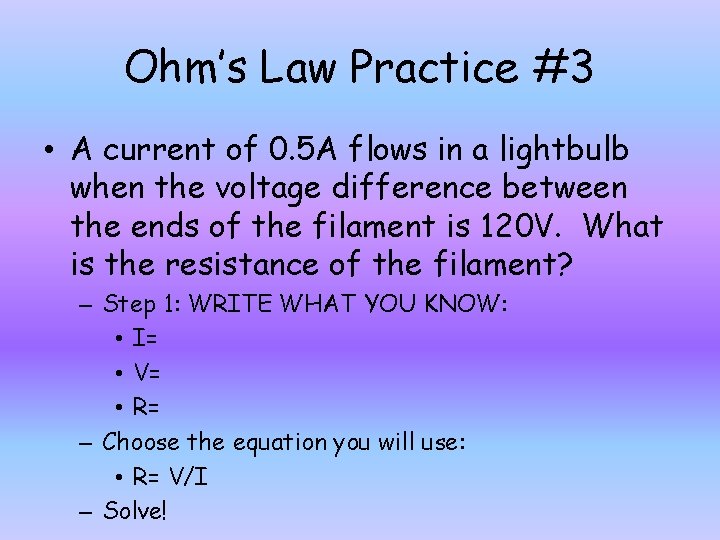 Ohm's Law Practice #3

• A current of 0.5A flows in a lightbulb when the voltage difference between the ends of the filament is 120V. What is the resistance of the filament?

– Step 1: WRITE WHAT YOU KNOW:

• I=

• V=

• R=

– Choose the equation you will use:

• R= V/I

– Solve!